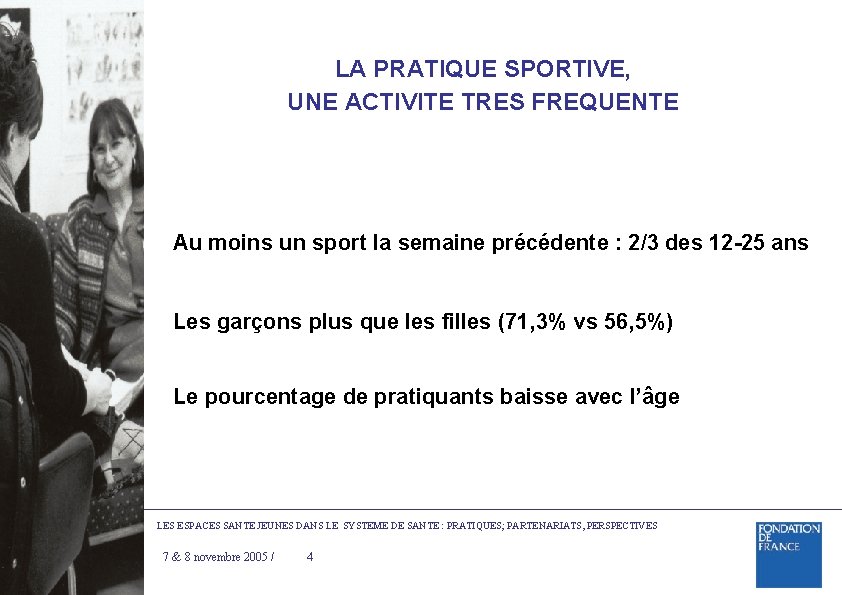 LA PRATIQUE SPORTIVE,
UNE ACTIVITE TRES FREQUENTE

Au moins un sport la semaine précédente : 2/3 des 12-25 ans

Les garçons plus que les filles (71,3% vs 56,5%)

Le pourcentage de pratiquants baisse avec l'âge

LES ESPACES SANTE JEUNES DANS LE SYSTEME DE SANTE : PRATIQUES; PARTENARIATS, PERSPECTIVES

7 & 8 novembre 2005 / 4

FONDATION DE FRANCE